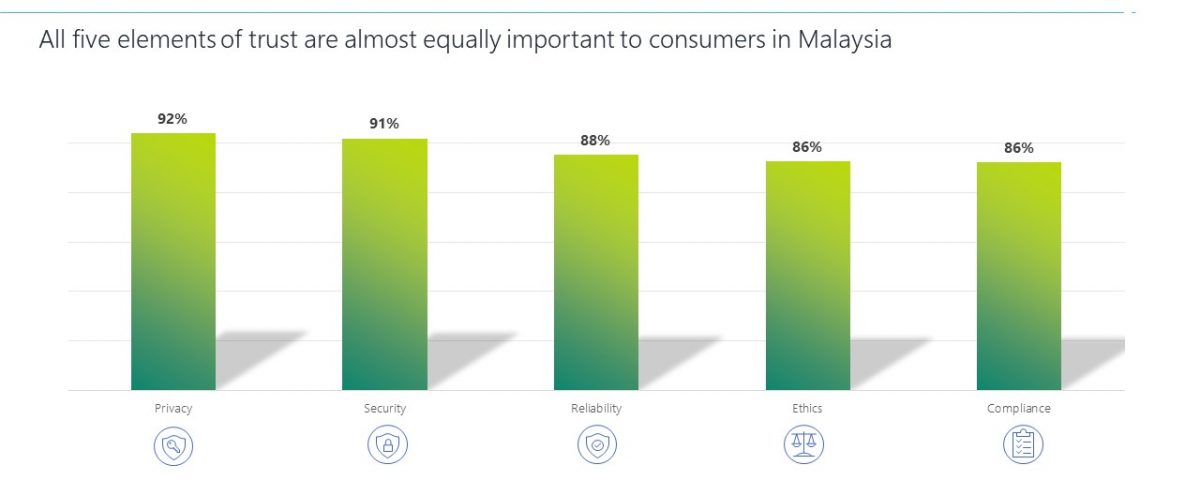 All five elements of trust are almost equally important to consumers in Malaysia

92%
91%
88%
86%
86%

Privacy
Security
Reliability
Ethics
Compliance